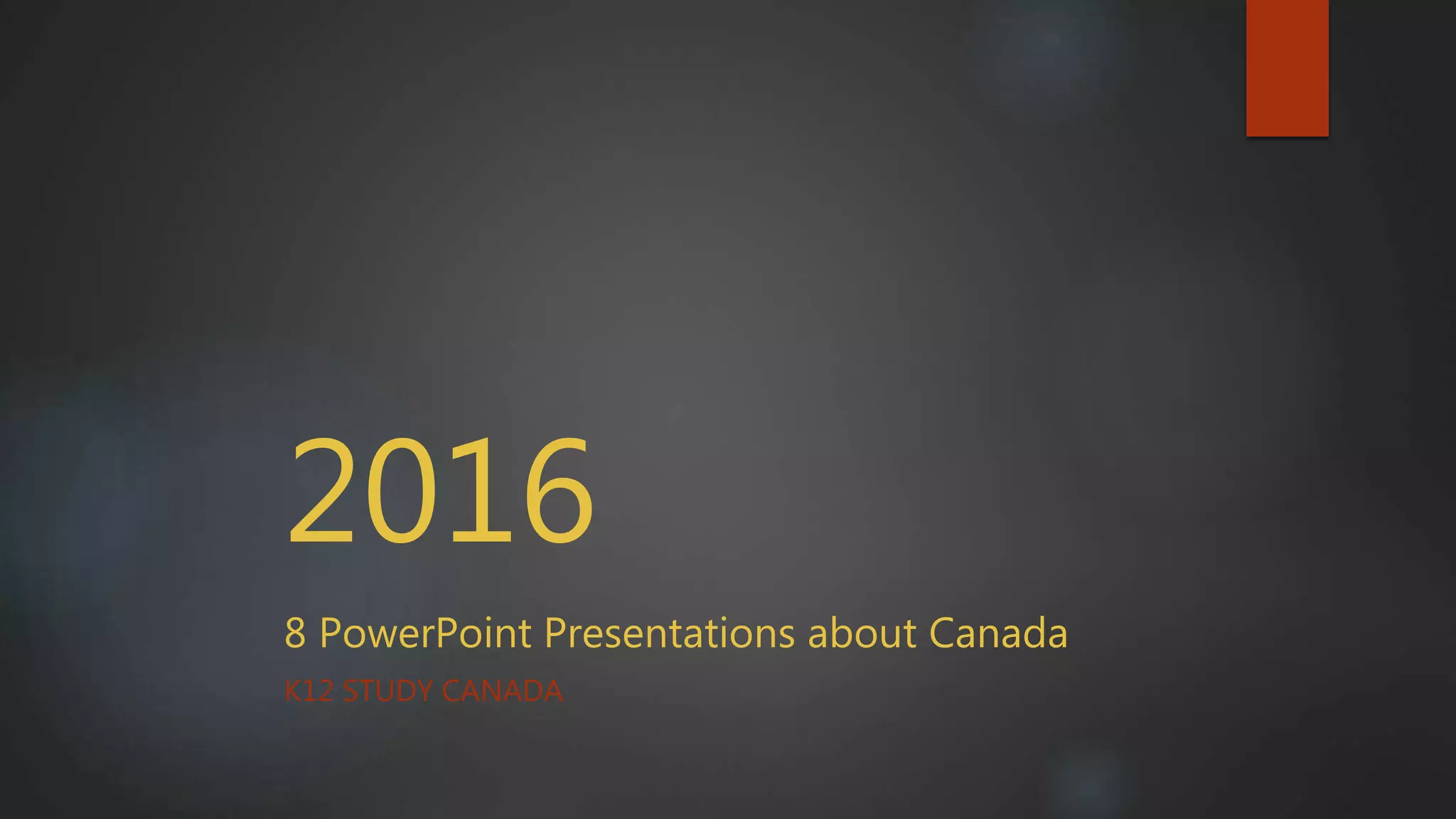 2016

8 PowerPoint Presentations about Canada

K12 STUDY CANADA